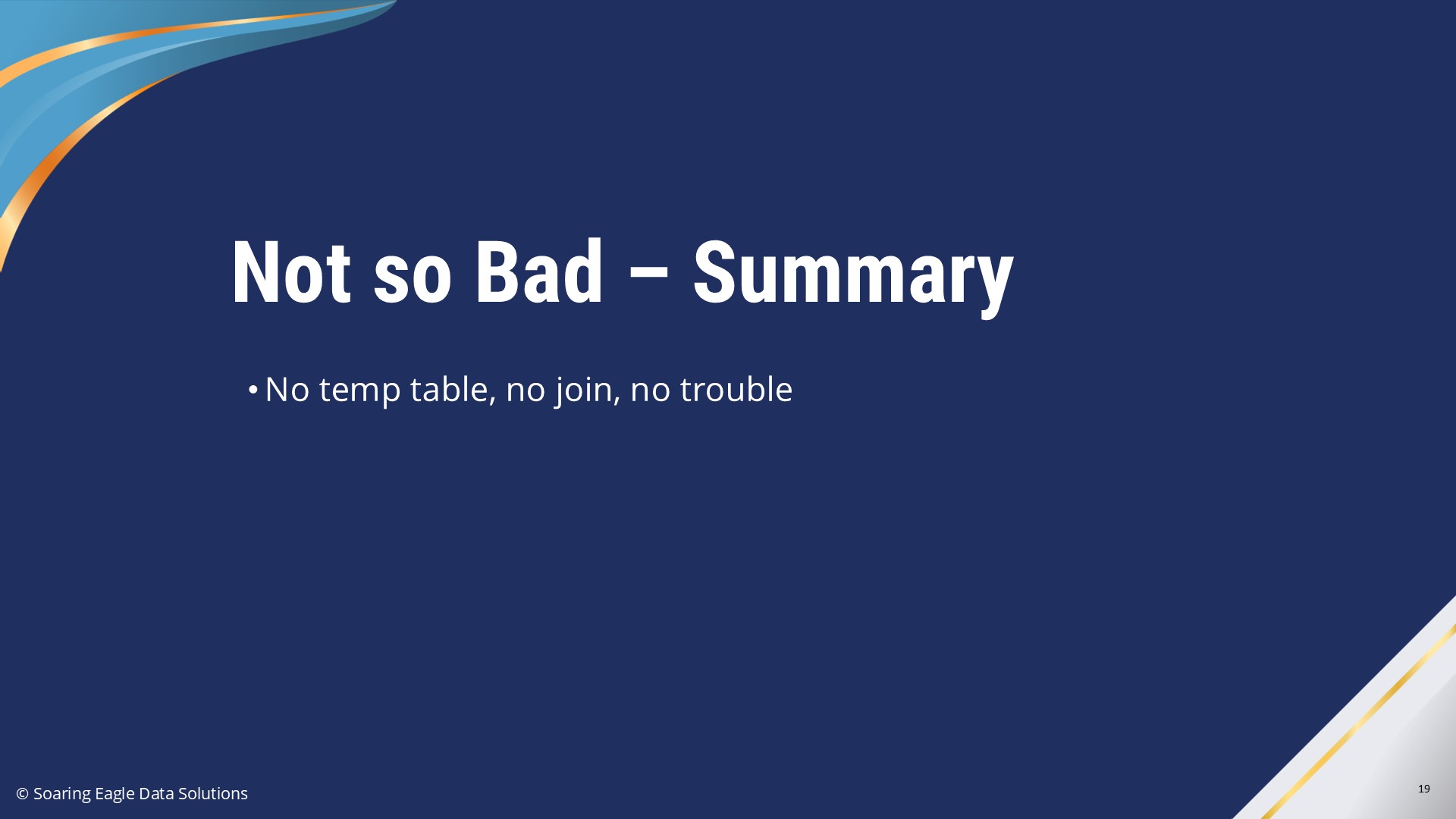 Not so Bad – Summary

• No temp table, no join, no trouble

© Soaring Eagle Data Solutions

19